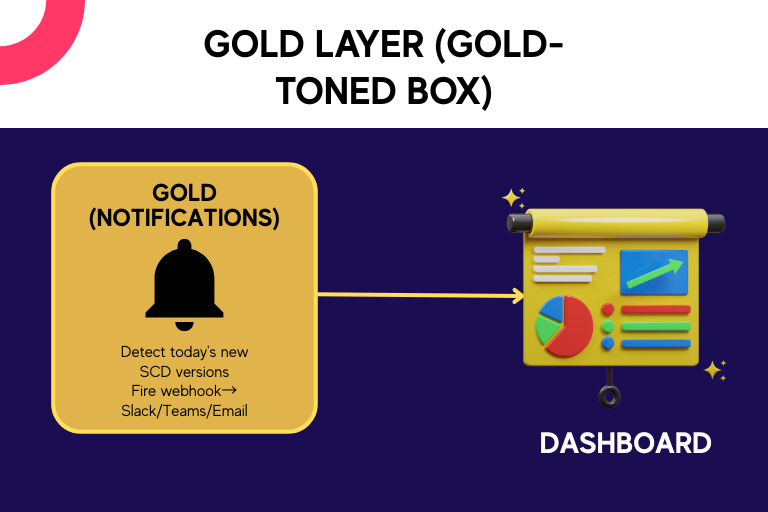 GOLD LAYER (GOLD-TONED BOX)

GOLD (NOTIFICATIONS)

Detect today's new SCD versions
Fire webhook→ Slack/Teams/Email

DASHBOARD